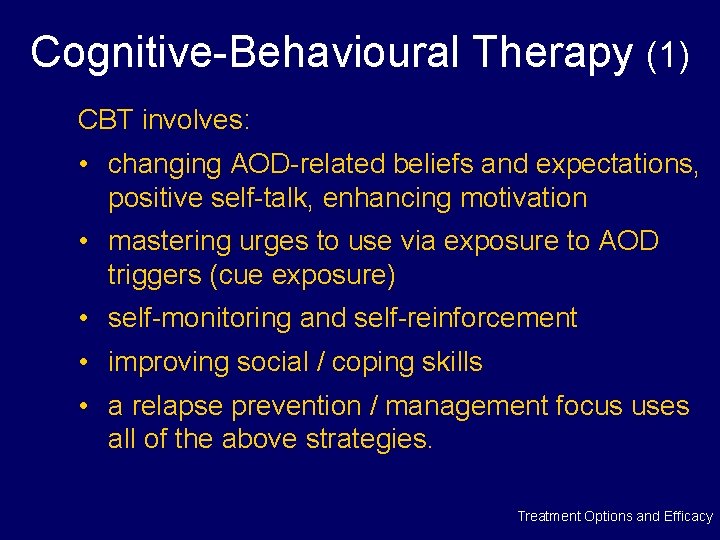 Cognitive-Behavioural Therapy (1)

CBT involves:

• changing AOD-related beliefs and expectations, positive self-talk, enhancing motivation
• mastering urges to use via exposure to AOD triggers (cue exposure)
• self-monitoring and self-reinforcement
• improving social / coping skills
• a relapse prevention / management focus uses all of the above strategies.

Treatment Options and Efficacy